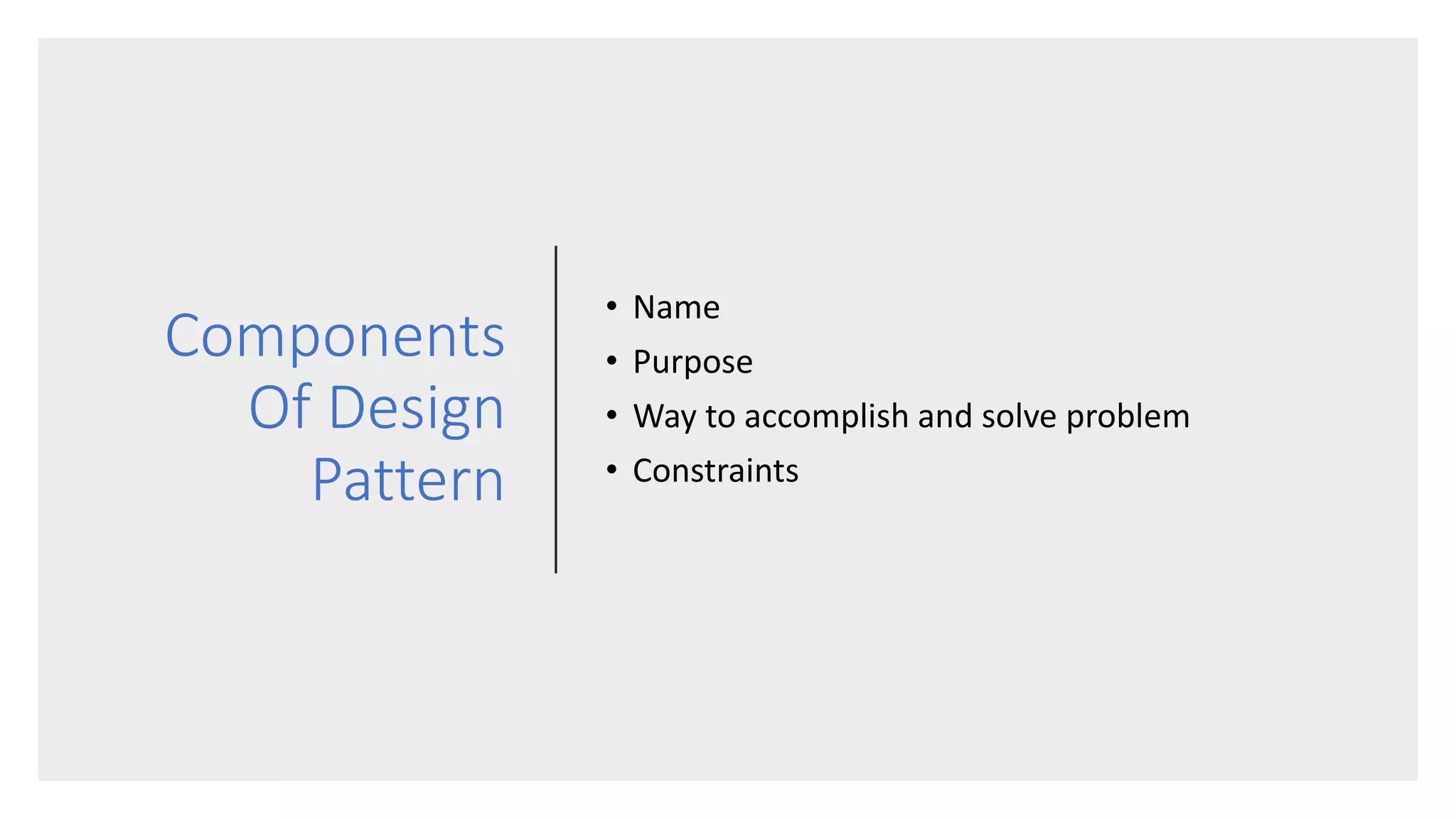 Components Of Design Pattern

• Name
• Purpose
• Way to accomplish and solve problem
• Constraints